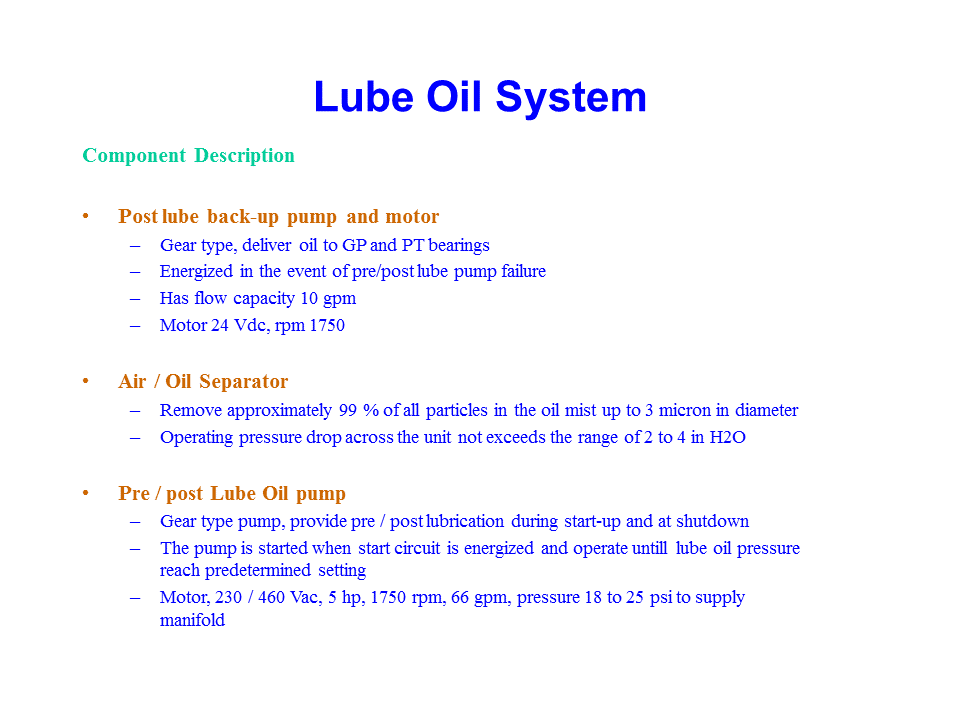 Lube Oil System

Component Description

• Post lube back-up pump and motor
– Gear type, deliver oil to GP and PT bearings
– Energized in the event of pre/post lube pump failure
– Has flow capacity 10 gpm
– Motor 24 Vdc, rpm 1750

• Air / Oil Separator
– Remove approximately 99 % of all particles in the oil mist up to 3 micron in diameter
– Operating pressure drop across the unit not exceeds the range of 2 to 4 in H2O

• Pre / post Lube Oil pump
– Gear type pump, provide pre / post lubrication during start-up and at shutdown
– The pump is started when start circuit is energized and operate untill lube oil pressure reach predetermined setting
– Motor, 230 / 460 Vac, 5 hp, 1750 rpm, 66 gpm, pressure 18 to 25 psi to supply manifold